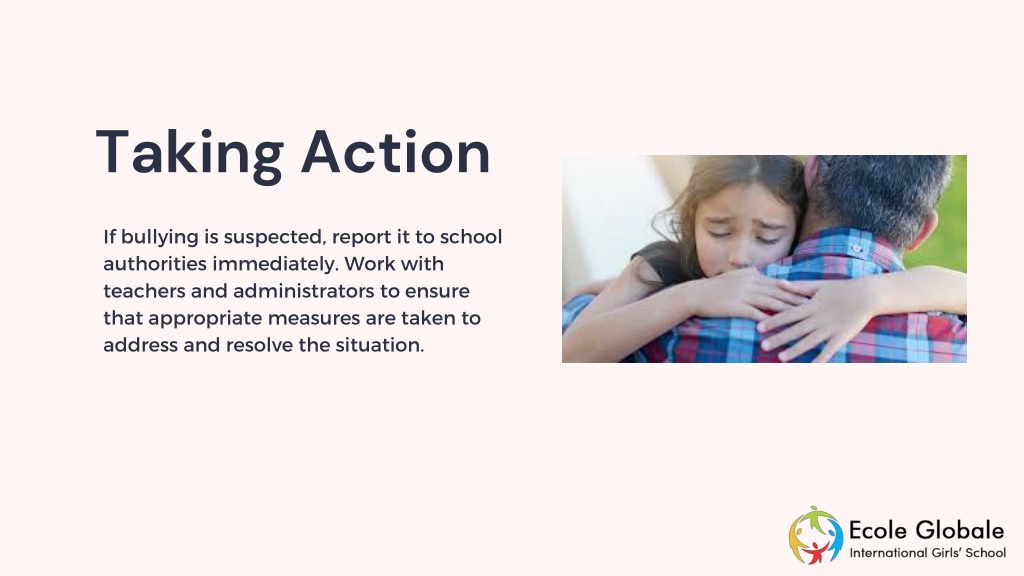 Taking Action

If bullying is suspected, report it to school authorities immediately. Work with teachers and administrators to ensure that appropriate measures are taken to address and resolve the situation.

Ecole Globale
International Girls' School